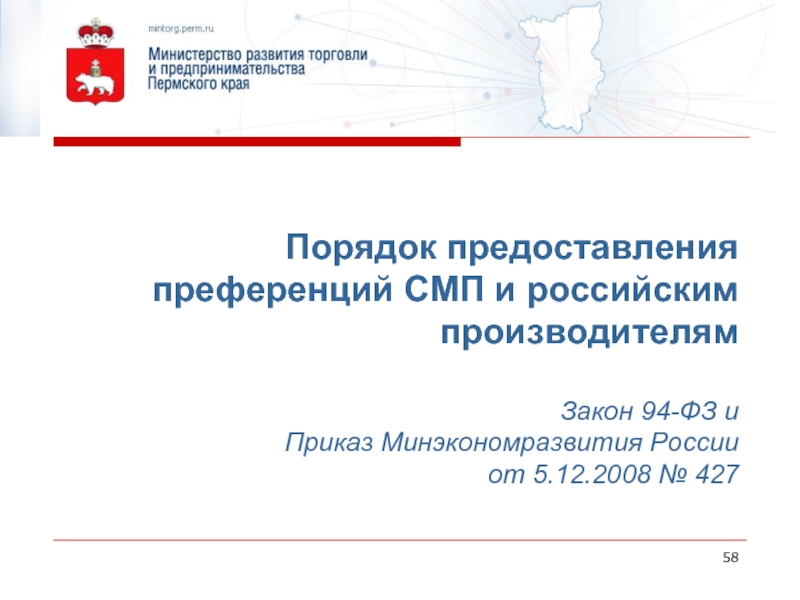 mintorg.perm.ru

Министерство развития торговли и предпринимательства Пермского края

Порядок предоставления преференций СМП и российским производителям

Закон 94-ФЗ и
Приказ Минэкономразвития России
от 5.12.2008 № 427

58